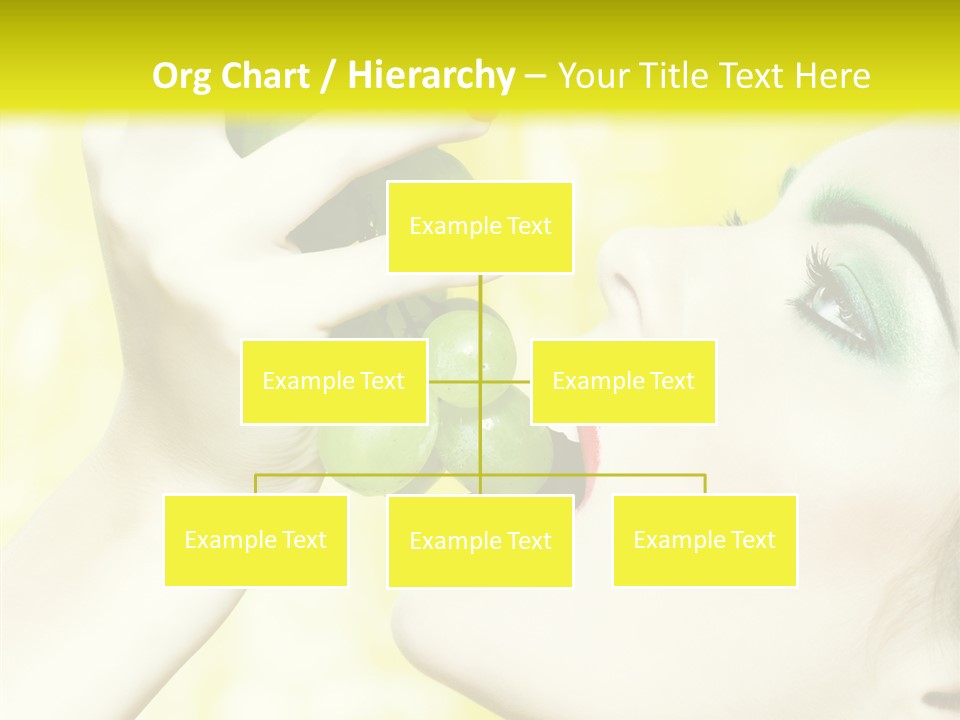 Org Chart / Hierarchy – Your Title Text Here

Example Text

Example Text

Example Text

Example Text

Example Text

Example Text